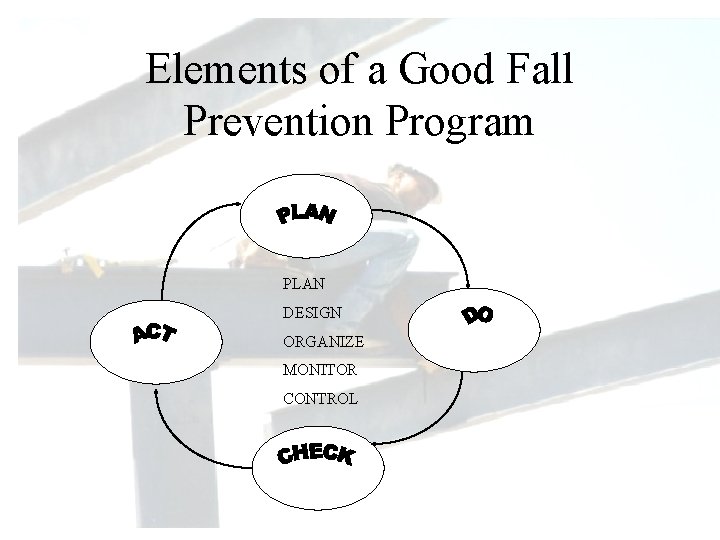 Elements of a Good Fall Prevention Program

PLAN

DO

CHECK

ACT

PLAN
DESIGN
ORGANIZE
MONITOR
CONTROL